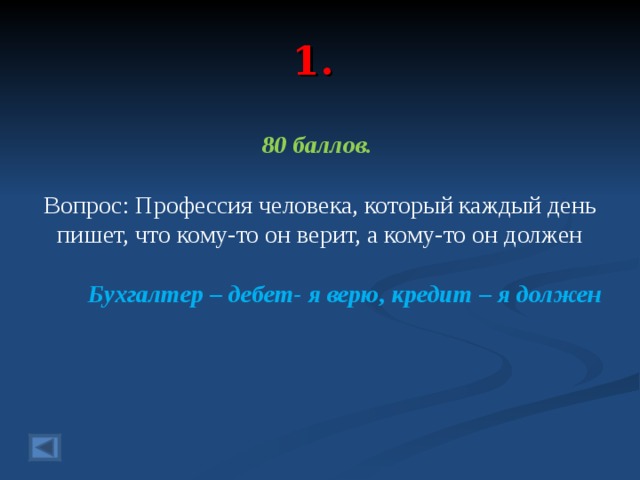 1.

80 баллов.

Вопрос: Профессия человека, который каждый день пишет, что кому-то он верит, а кому-то он должен

Бухгалтер – дебет- я верю, кредит – я должен